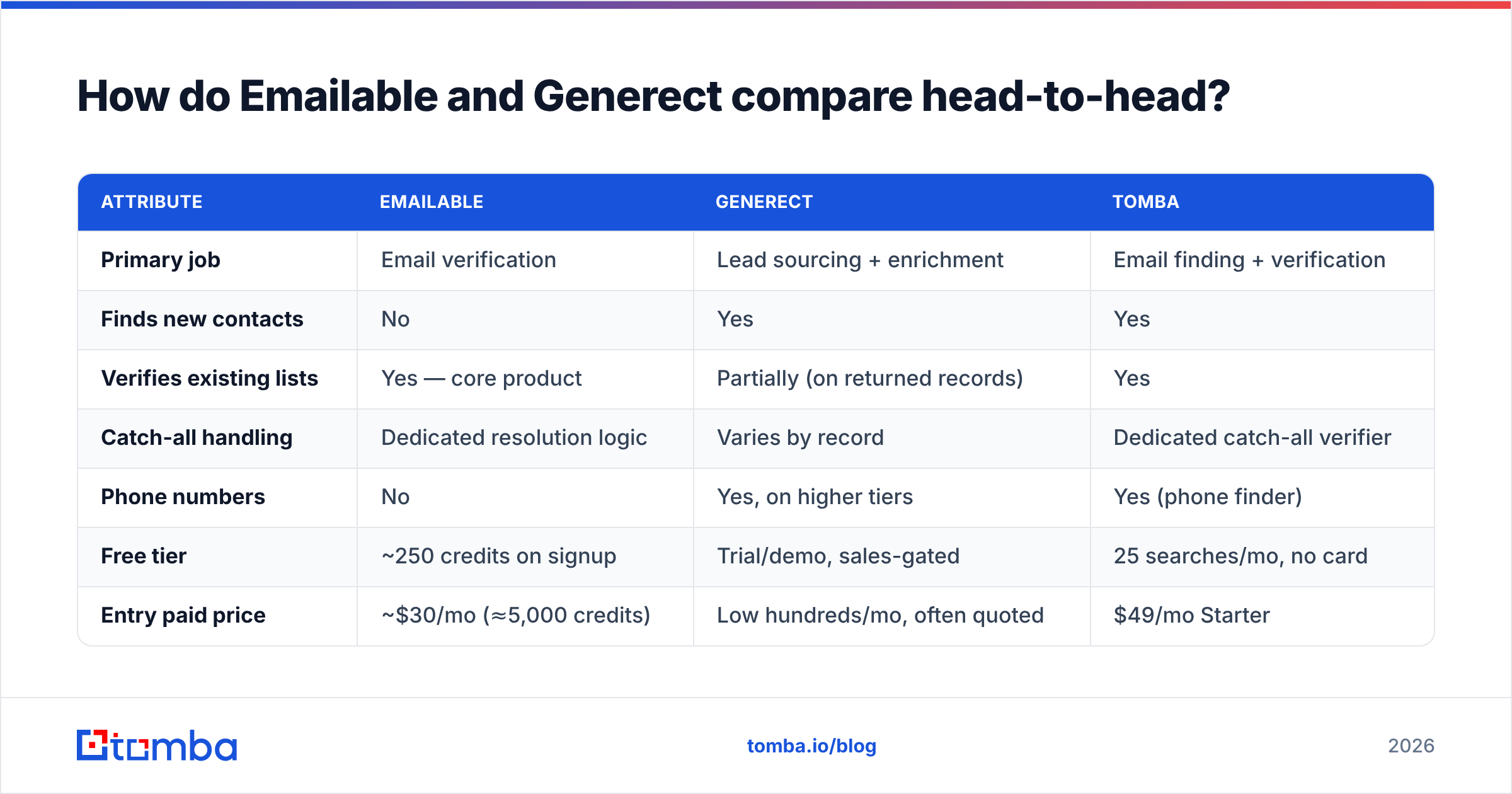 How do Emailable and Generect compare head-to-head?

| ATTRIBUTE | EMAILABLE | GENERECT | TOMBA |
|---|---|---|---|
| Primary job | Email verification | Lead sourcing + enrichment | Email finding + verification |
| Finds new contacts | No | Yes | Yes |
| Verifies existing lists | Yes — core product | Partially (on returned records) | Yes |
| Catch-all handling | Dedicated resolution logic | Varies by record | Dedicated catch-all verifier |
| Phone numbers | No | Yes, on higher tiers | Yes (phone finder) |
| Free tier | ~250 credits on signup | Trial/demo, sales-gated | 25 searches/mo, no card |
| Entry paid price | ~\$30/mo (≈5,000 credits) | Low hundreds/mo, often quoted | \$49/mo Starter |

tomba

tomba.io/blog

2026